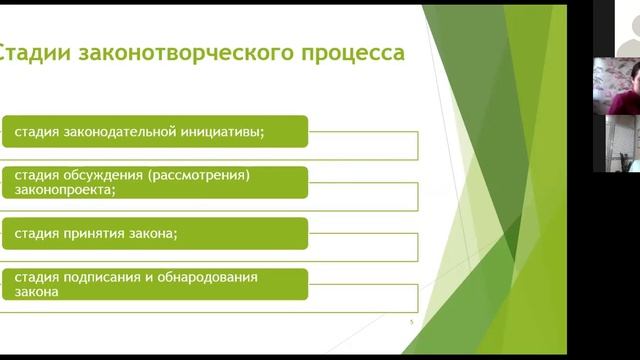 Стадии законотворческого процесса

стадия законодательной инициативы;

стадия обсуждения (рассмотрения) законопроекта;

стадия принятия закона;

стадия подписания и обнародования закона

5